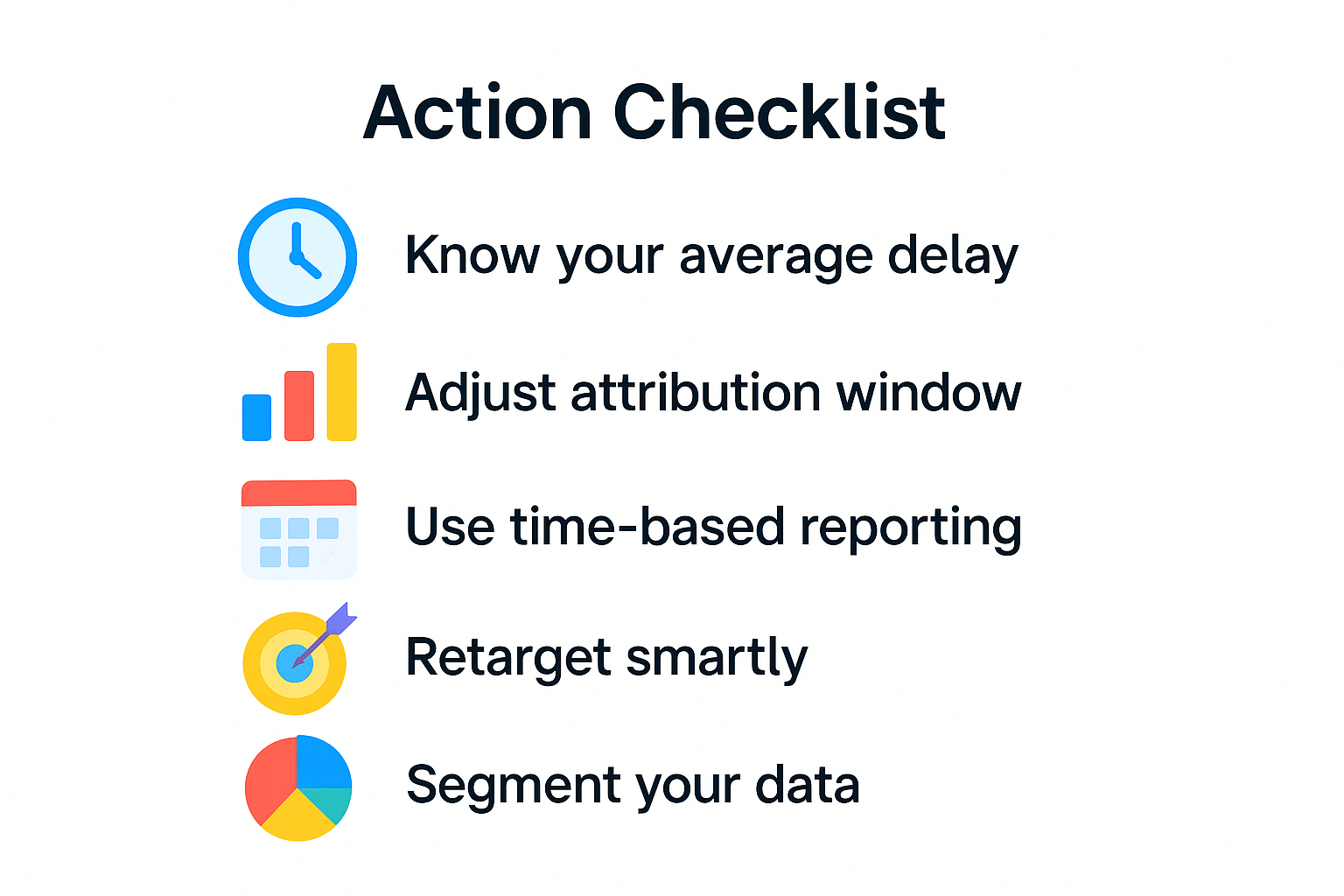 Action Checklist

Know your average delay

Adjust attribution window

Use time-based reporting

Retarget smartly

Segment your data